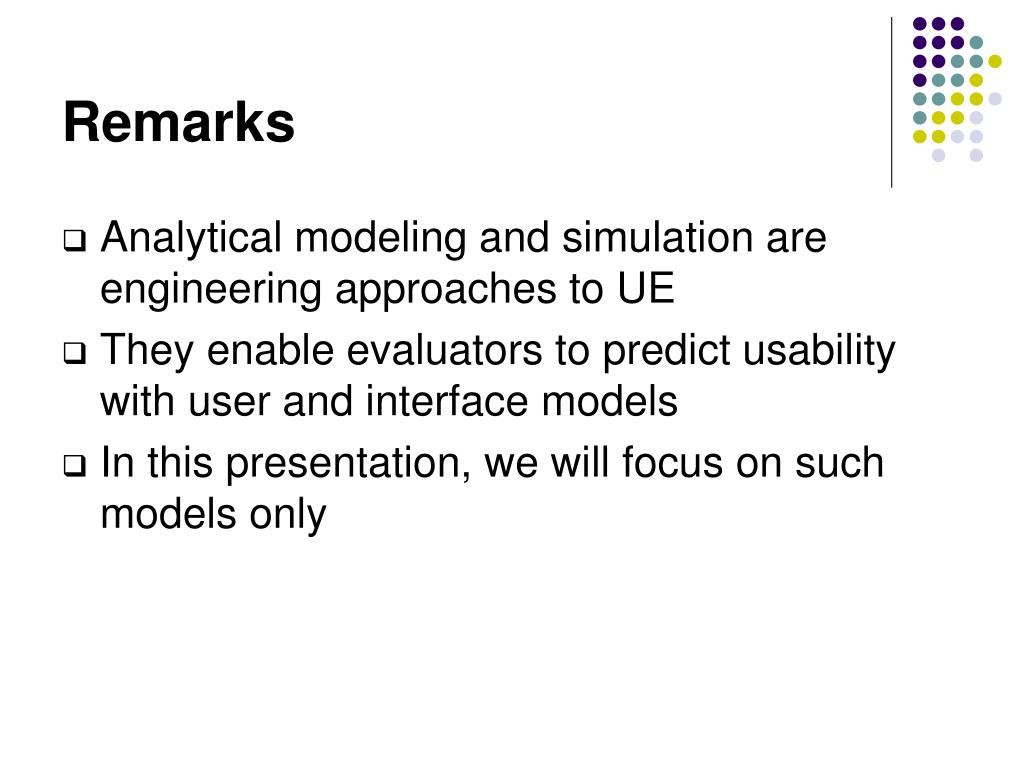 Remarks

❑ Analytical modeling and simulation are engineering approaches to UE

❑ They enable evaluators to predict usability with user and interface models

❑ In this presentation, we will focus on such models only